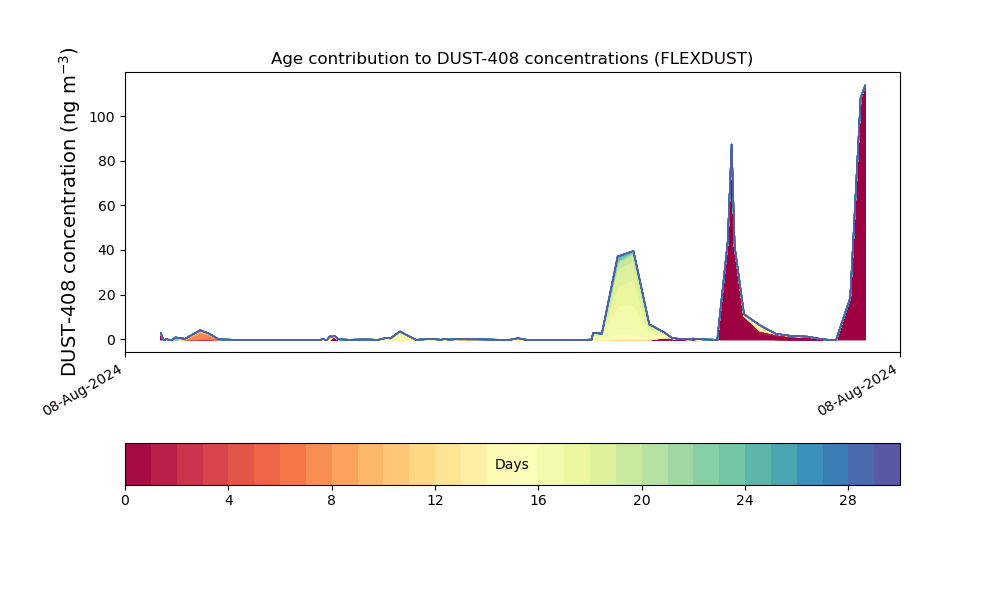 Age contribution to DUST-408 concentrations (FLEXDUST)

DUST-408 concentration (ng m$^{-3}$)

100
80
60
40
20
0

08-Aug-2024
08-Aug-2024

Days

0
4
8
12
16
20
24
28